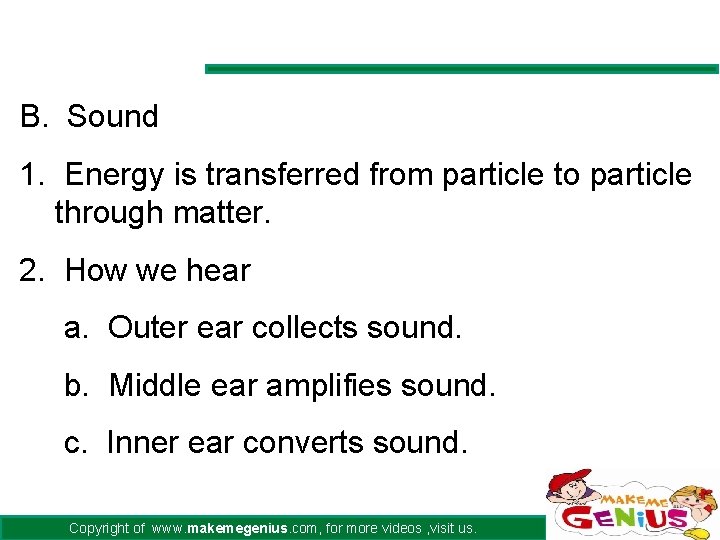 B. Sound

1. Energy is transferred from particle to particle through matter.

2. How we hear

a. Outer ear collects sound.

b. Middle ear amplifies sound.

c. Inner ear converts sound.

Copyright of www.makemegenius.com, for more videos ,visit us.

MAKE ME GENIUS